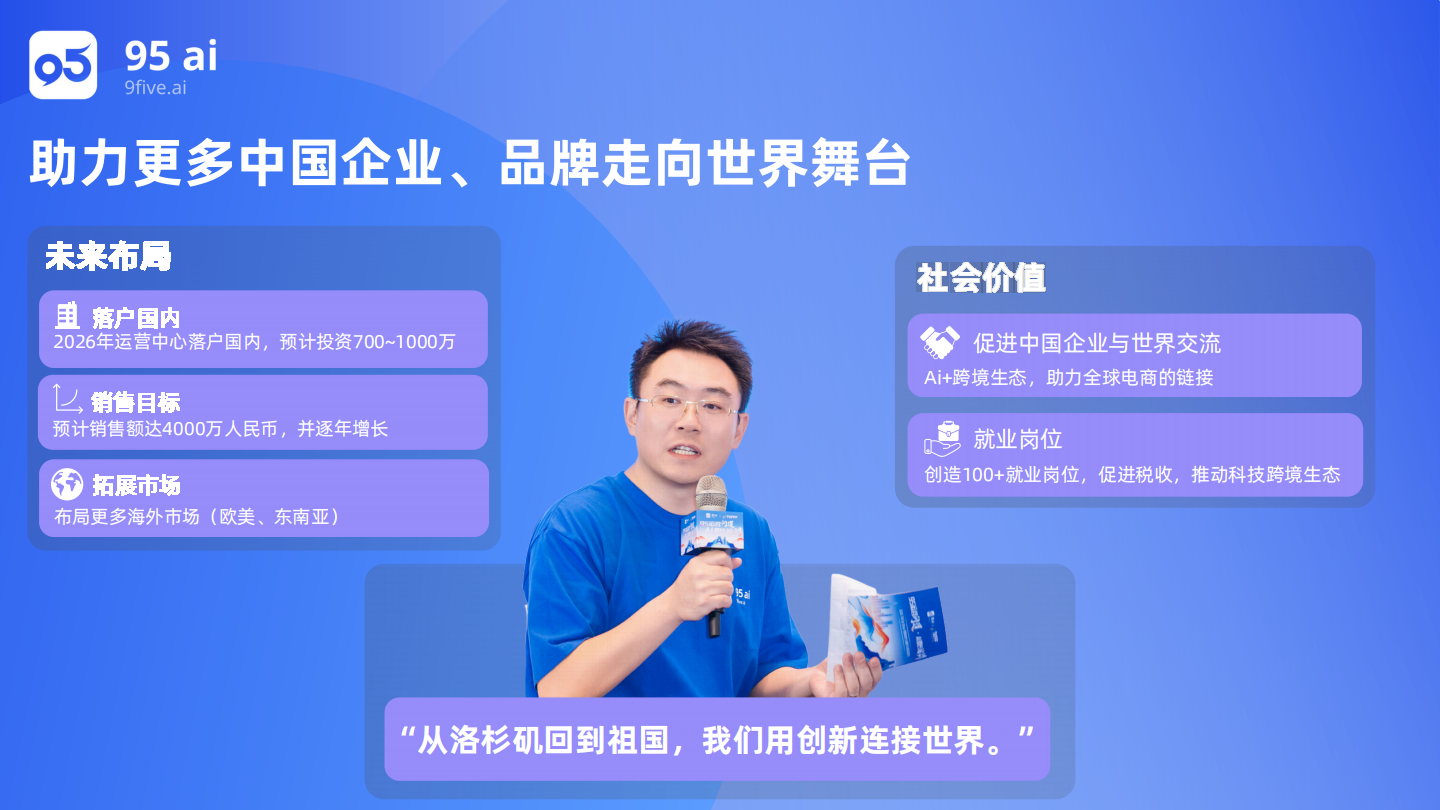 95 ai
9five.ai

助力更多中国企业、品牌走向世界舞台

未来布局

落户国内
2026年运营中心落户国内，预计投资700~1000万

销售目标
预计销售额达4000万人民币，并逐年增长

拓展市场
布局更多海外市场（欧美、东南亚）

社会价值

促进中国企业与世界交流
Ai+跨境生态，助力全球电商的链接

就业岗位
创造100+就业岗位，促进税收，推动科技跨境生态

95 ai

“从洛杉矶回到祖国，我们用创新连接世界。”